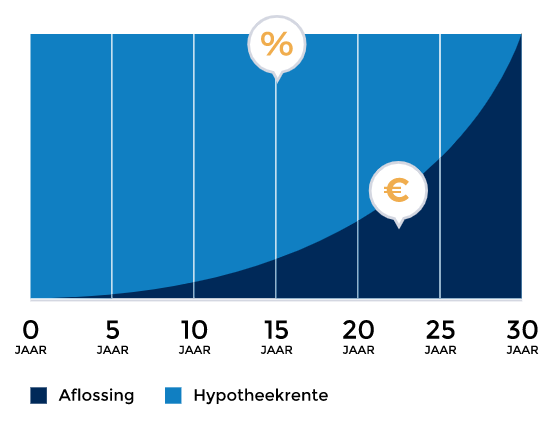 %

€

0 JAAR
5 JAAR
10 JAAR
15 JAAR
20 JAAR
25 JAAR
30 JAAR

Aflossing
Hypotheekrente